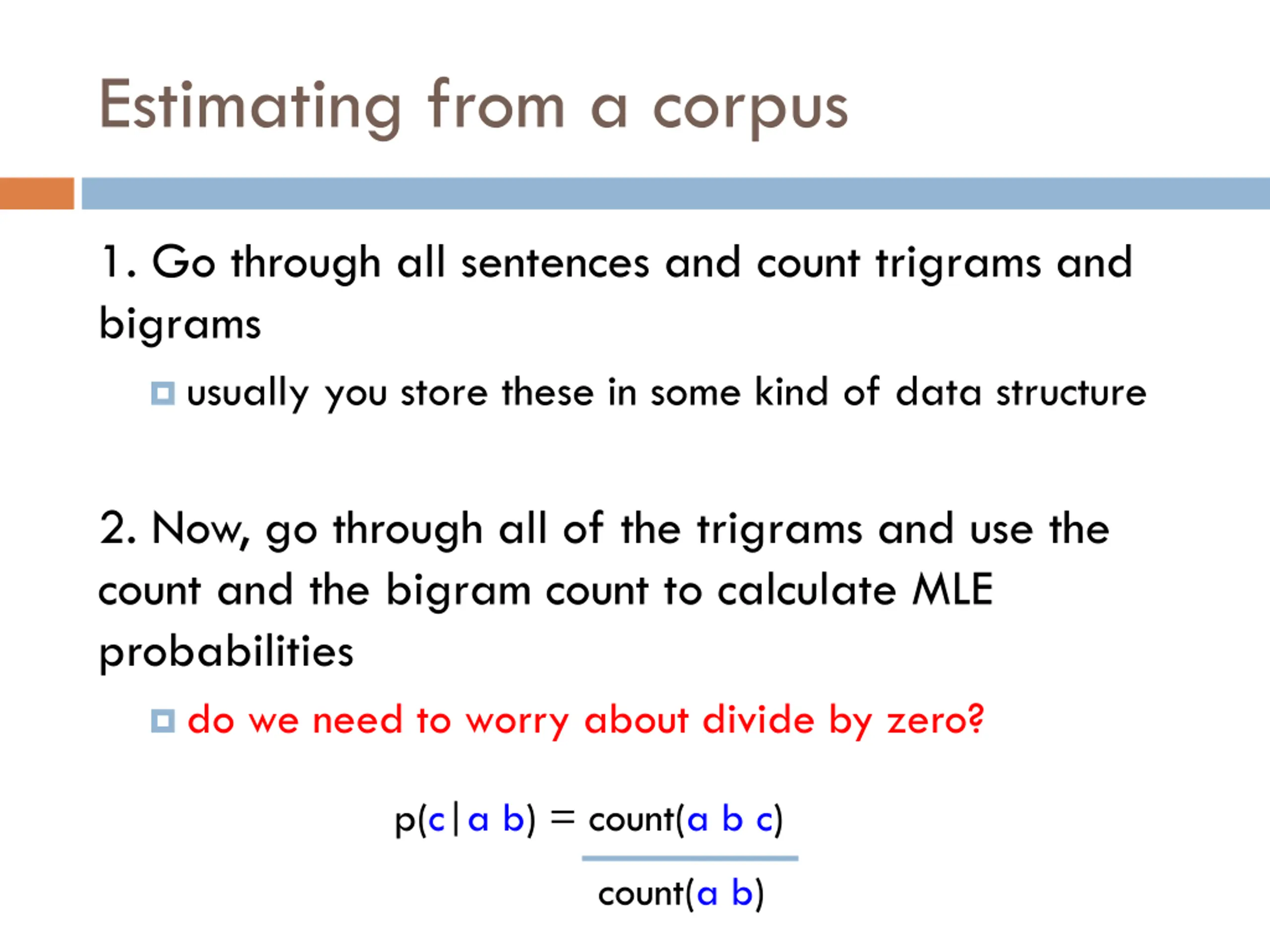 Estimating from a corpus

1. Go through all sentences and count trigrams and bigrams

usually you store these in some kind of data structure

2. Now, go through all of the trigrams and use the count and the bigram count to calculate MLE probabilities

do we need to worry about divide by zero?

$p(c|a\ b) = \frac{count(a\ b\ c)}{count(a\ b)}$